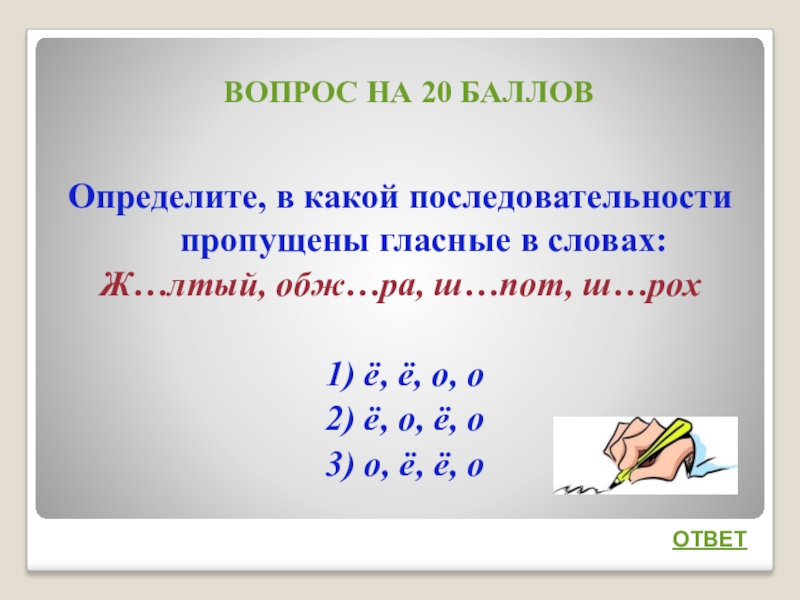 ВОПРОС НА 20 БАЛЛОВ

Определите, в какой последовательности пропущены гласные в словах:
Ж…лтый, обж…ра, ш…пот, ш…рох

1) ё, ё, о, о
2) ё, о, ё, о
3) о, ё, ё, о

ОТВЕТ